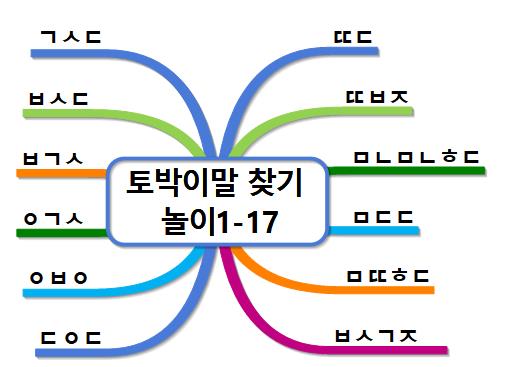 토박이말 찾기 놀이1-17

ㄱㅅㄷ

ㅂㅅㄷ

ㅂㄱㅅ

ㅇㄱㅅ

ㅇㅂㅇ

ㄷㅇㄷ

ㄸㄷ

ㄸㅂㅈ

ㅁㄴㅁㄴㅎㄷ

ㅁㄷㄷ

ㅁㄸㅎㄷ

ㅂㅅㄱㅈ